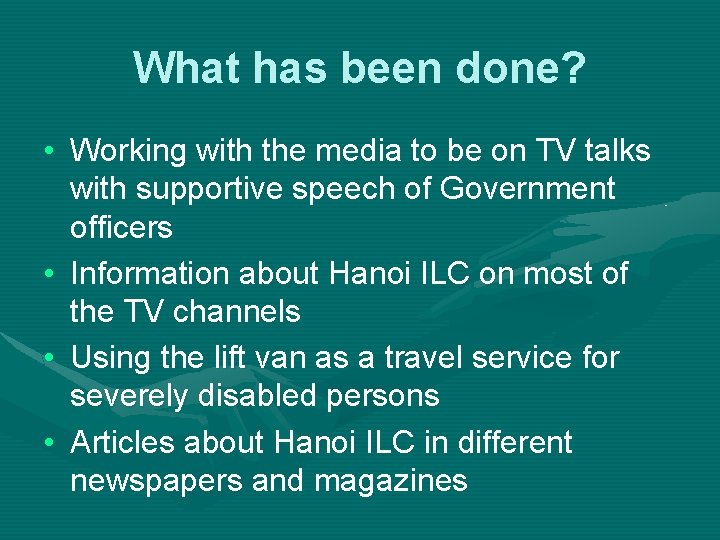 What has been done?

• Working with the media to be on TV talks with supportive speech of Government officers
• Information about Hanoi ILC on most of the TV channels
• Using the lift van as a travel service for severely disabled persons
• Articles about Hanoi ILC in different newspapers and magazines